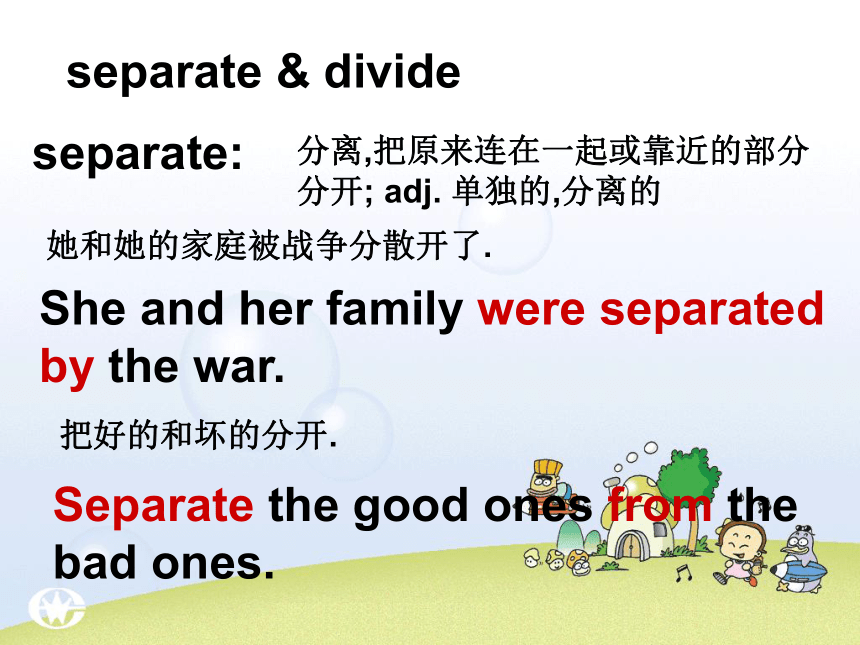 separate & divide

separate: 分离,把原来连在一起或靠近的部分分开; adj. 单独的,分离的

她和她的家庭被战争分散开了.

She and her family were separated by the war.

把好的和坏的分开.

Separate the good ones from the bad ones.